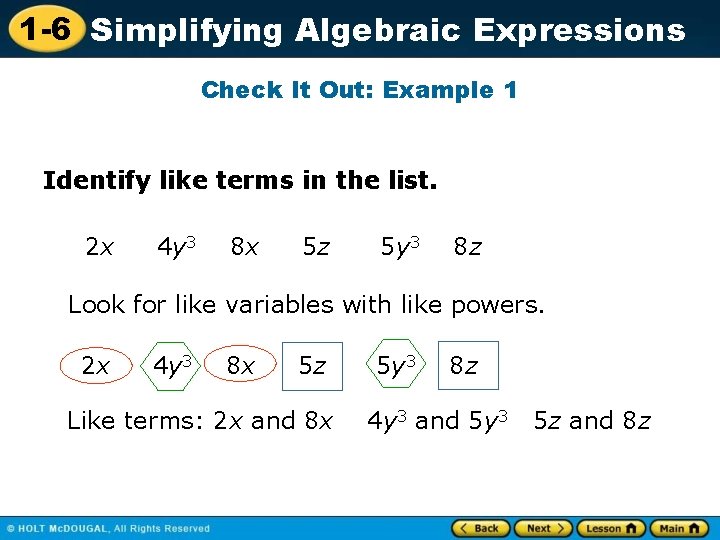 1-6 Simplifying Algebraic Expressions

Check It Out: Example 1

Identify like terms in the list.

$2x$ $4y^3$ $8x$ $5z$ $5y^3$ $8z$

Look for like variables with like powers.

$2x$ $4y^3$ $8x$ $5z$ $5y^3$ $8z$

Like terms: $2x$ and $8x$ $4y^3$ and $5y^3$ $5z$ and $8z$

© HOLT McDOUGAL, All Rights Reserved

Back Next Lesson Main